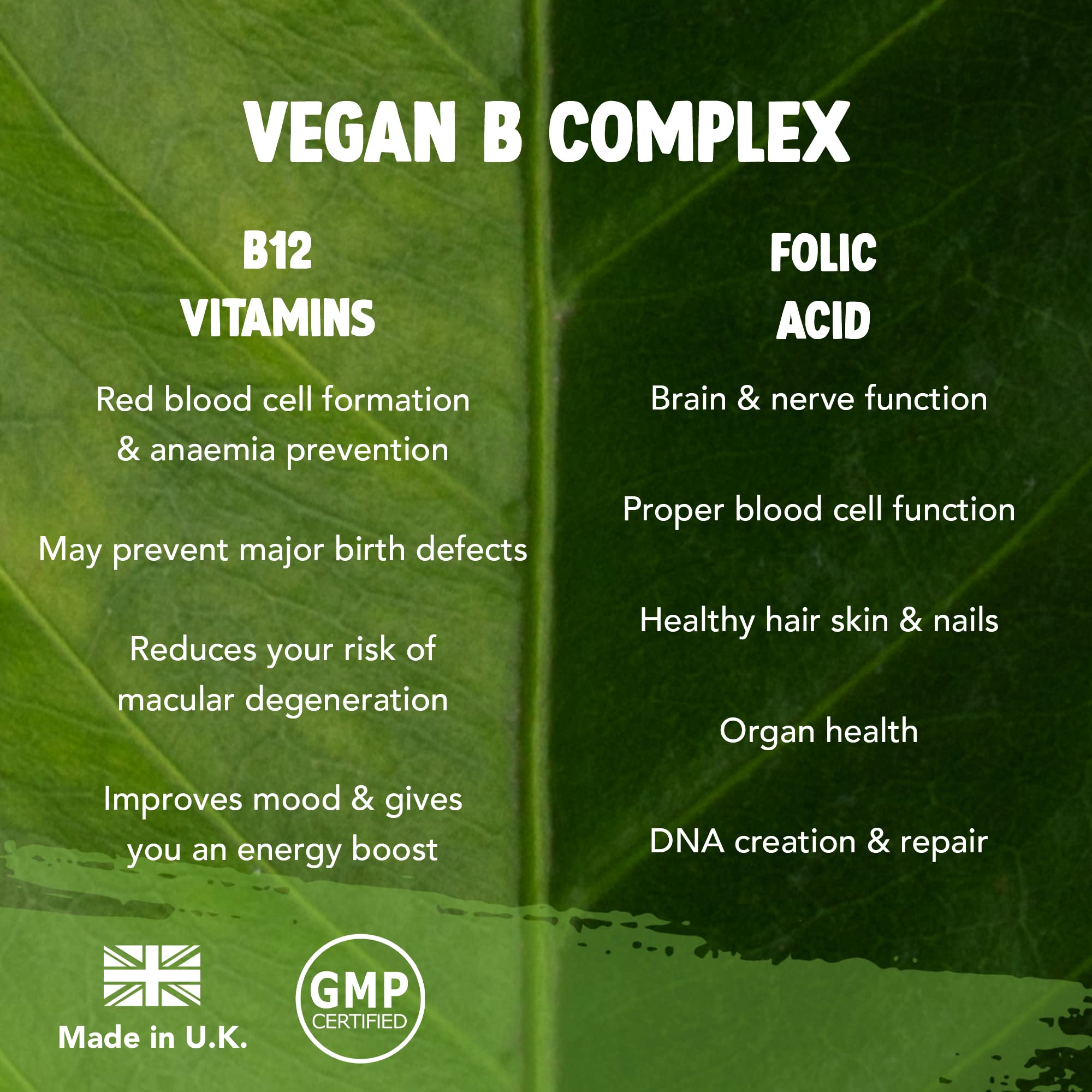 VEGAN B COMPLEX

B12 VITAMINS

Red blood cell formation & anaemia prevention

May prevent major birth defects

Reduces your risk of macular degeneration

Improves mood & gives you an energy boost

FOLIC ACID

Brain & nerve function

Proper blood cell function

Healthy hair skin & nails

Organ health

DNA creation & repair

Made in U.K.

GMP CERTIFIED